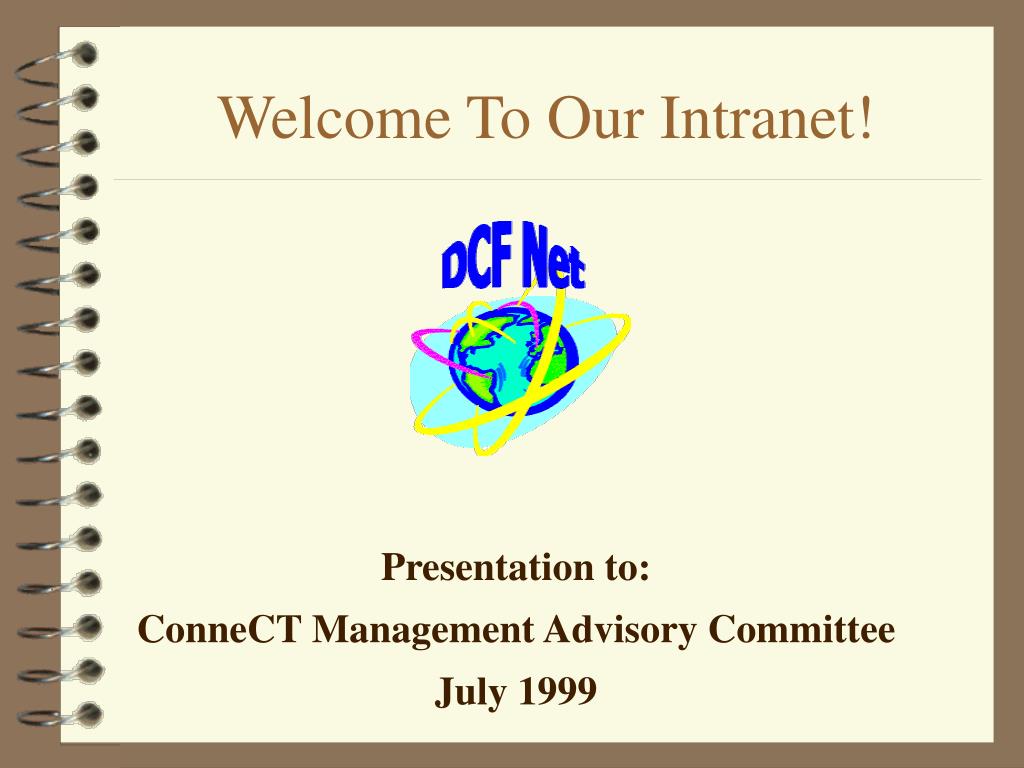 Welcome To Our Intranet!

DCF Net

Presentation to:

ConneCT Management Advisory Committee

July 1999